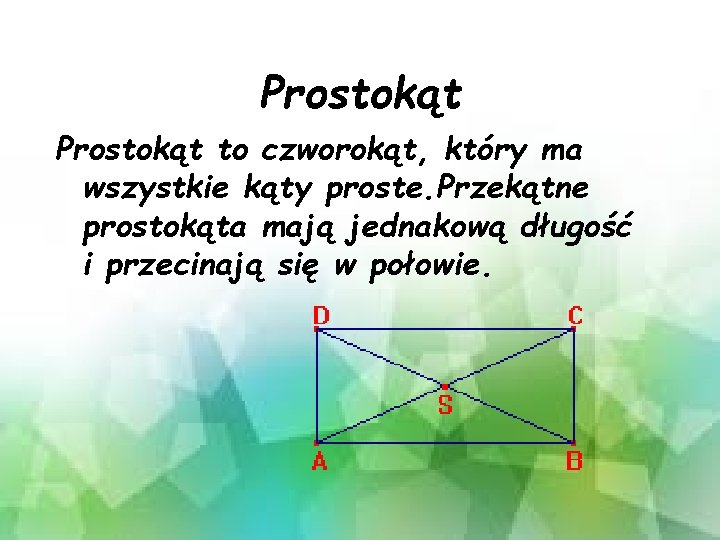 Prostokąt

Prostokąt to czworokąt, który ma wszystkie kąty proste.Przekątne prostokąta mają jednakową długość i przecinają się w połowie.

D
C
S
A
B